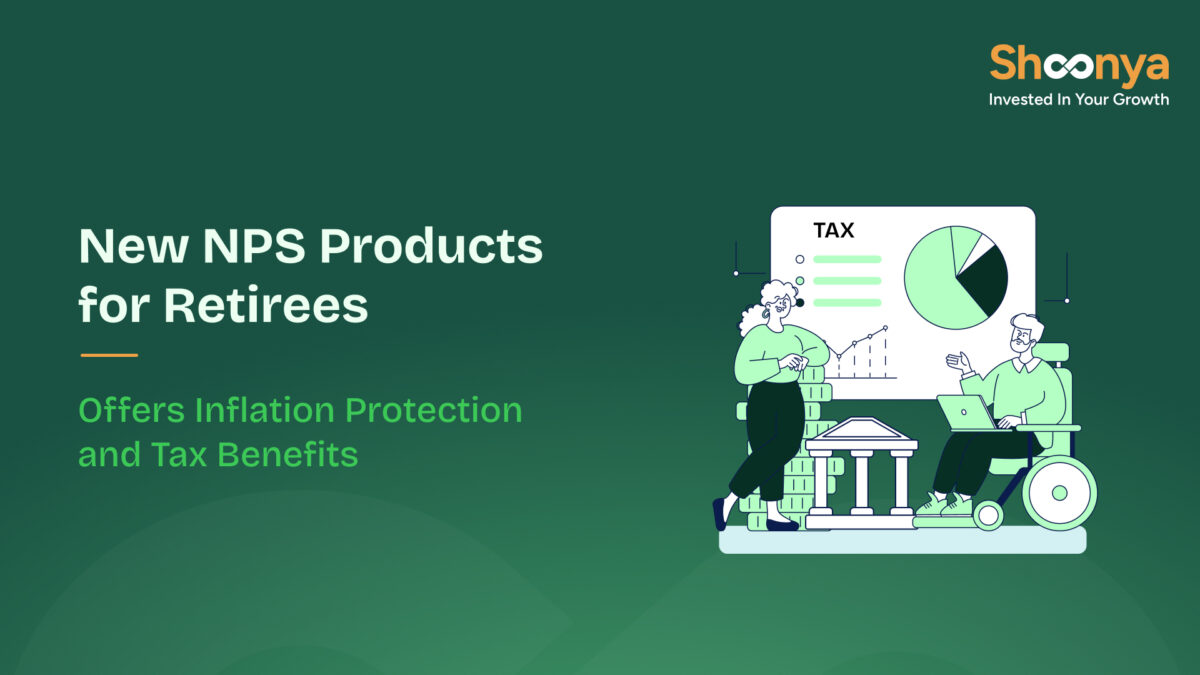 Shoonya
Invested In Your Growth

New NPS Products for Retirees

Offers Inflation Protection and Tax Benefits

TAX